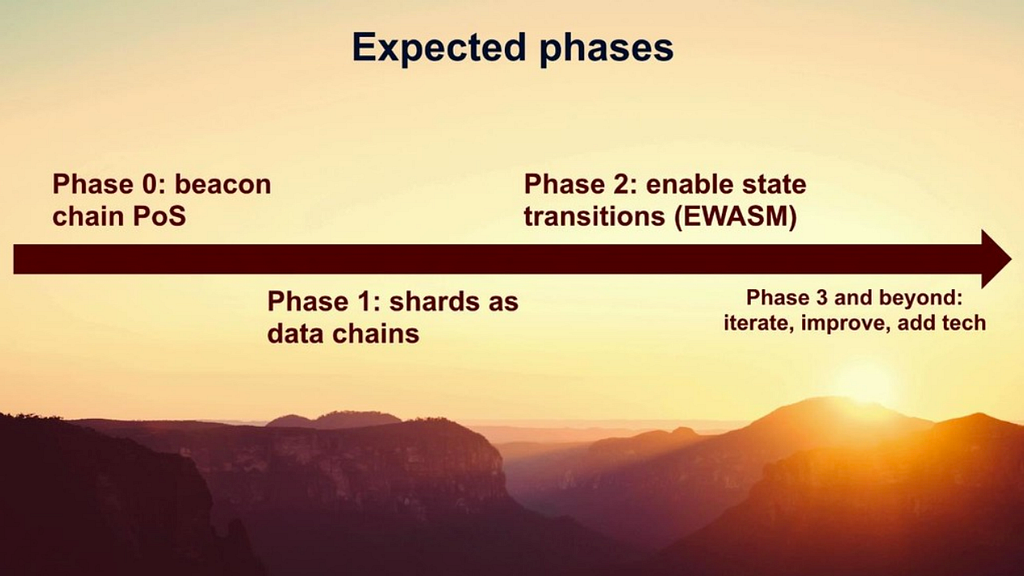 Expected phases

Phase 0: beacon chain PoS

Phase 2: enable state transitions (EWASM)

Phase 1: shards as data chains

Phase 3 and beyond: iterate, improve, add tech